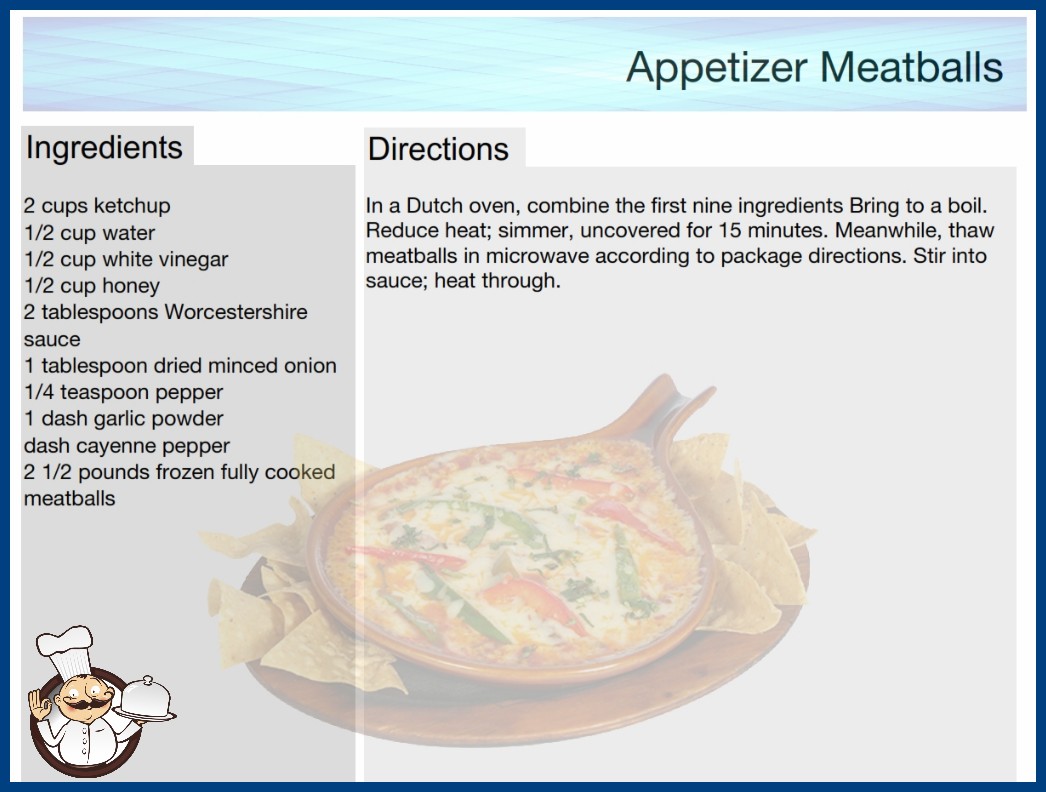 Appetizer Meatballs

Ingredients

2 cups ketchup
1/2 cup water
1/2 cup white vinegar
1/2 cup honey
2 tablespoons Worcestershire sauce
1 tablespoon dried minced onion
1/4 teaspoon pepper
1 dash garlic powder
dash cayenne pepper
2 1/2 pounds frozen fully cooked meatballs

Directions

In a Dutch oven, combine the first nine ingredients Bring to a boil. Reduce heat; simmer, uncovered for 15 minutes. Meanwhile, thaw meatballs in microwave according to package directions. Stir into sauce; heat through.